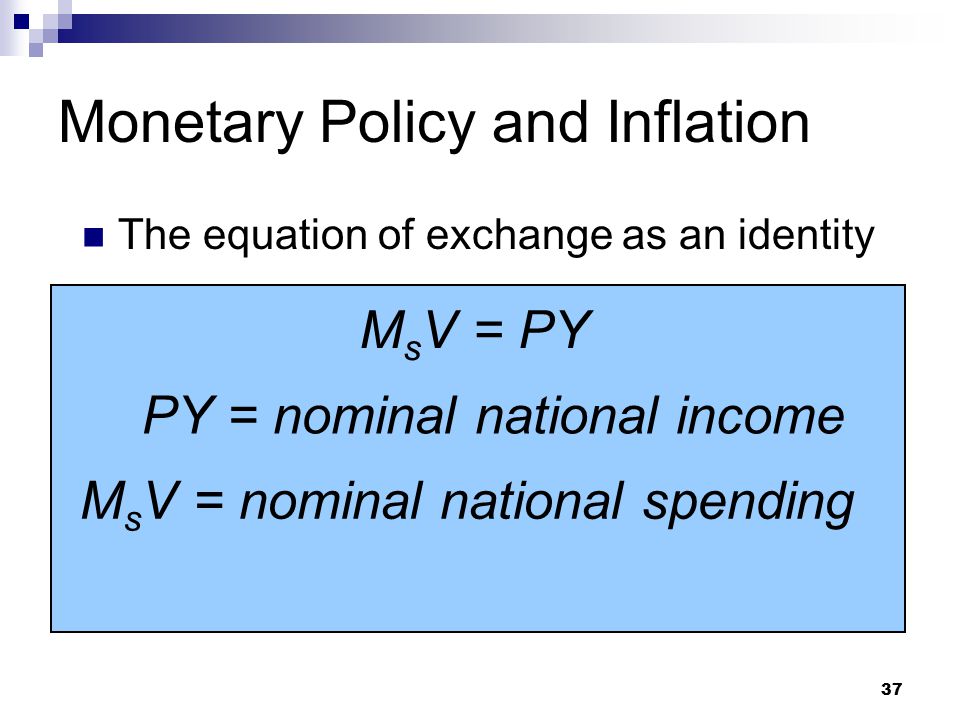 Monetary Policy and Inflation

The equation of exchange as an identity

$M_sV = PY$

$PY$ = nominal national income

$M_sV$ = nominal national spending

37